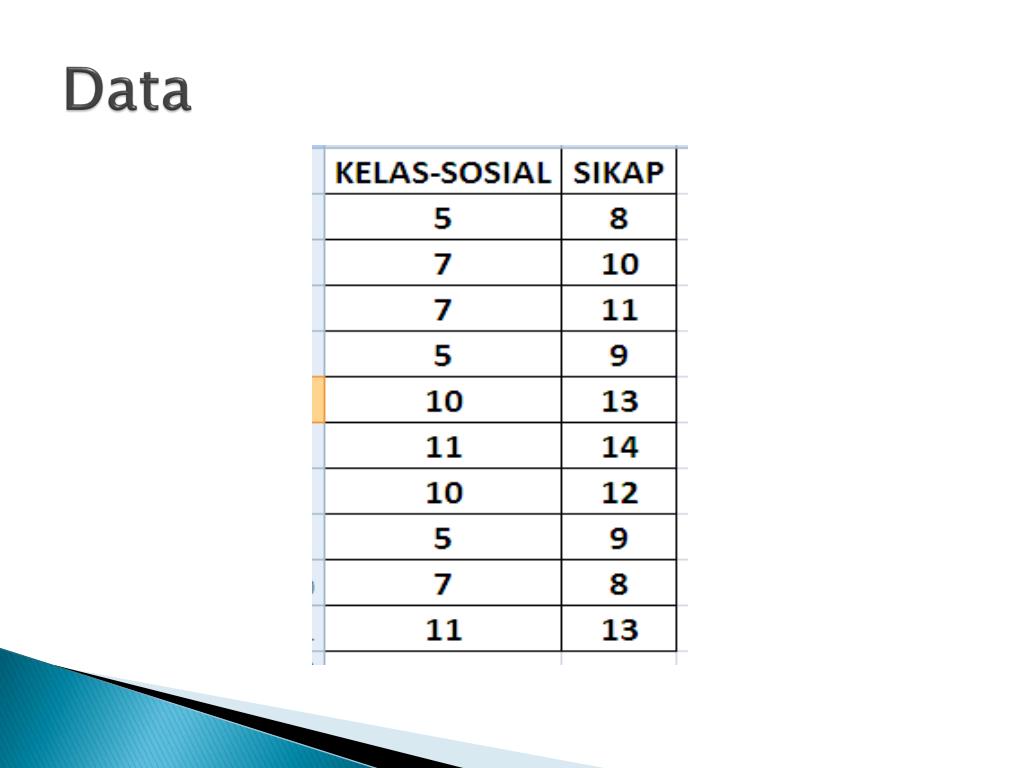 Data

| KELAS-SOSIAL | SIKAP |
|---|---|
| 5 | 8 |
| 7 | 10 |
| 7 | 11 |
| 5 | 9 |
| 10 | 13 |
| 11 | 14 |
| 10 | 12 |
| 5 | 9 |
| 7 | 8 |
| 11 | 13 |